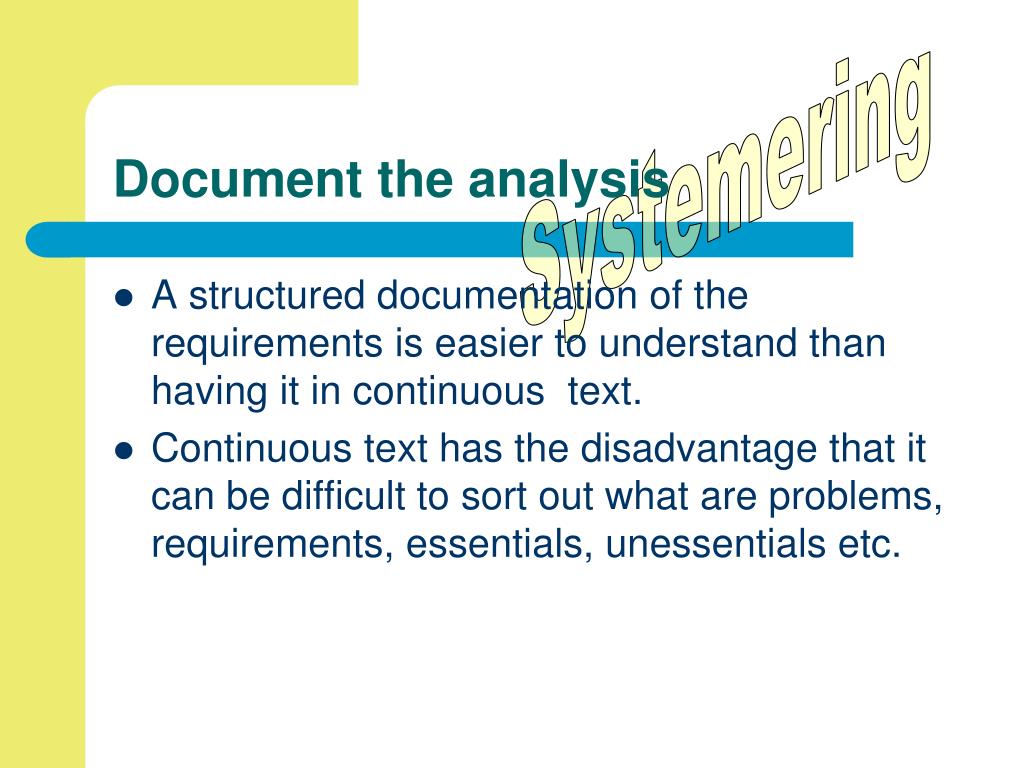 Document the analysis

Systemering

- A structured documentation of the requirements is easier to understand than having it in continuous text.
- Continuous text has the disadvantage that it can be difficult to sort out what are problems, requirements, essentials, unessentials etc.